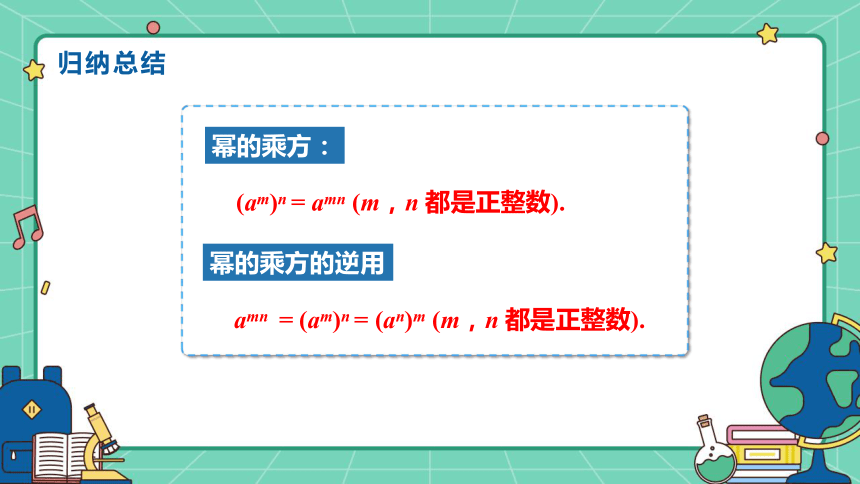 归纳总结

幂的乘方：

$(a^m)^n = a^{mn}$ ($m$，$n$ 都是正整数).

幂的乘方的逆用

$a^{mn} = (a^m)^n = (a^n)^m$ ($m$，$n$ 都是正整数).